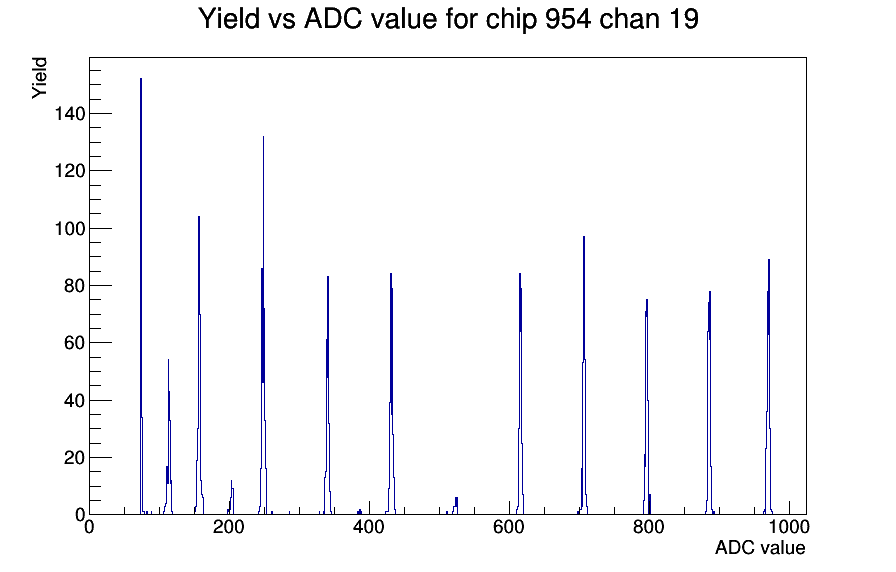 Yield vs ADC value for chip 954 chan 19

Yield

140
120
100
80
60
40
20
0

0
200
400
600
800
1000

ADC value